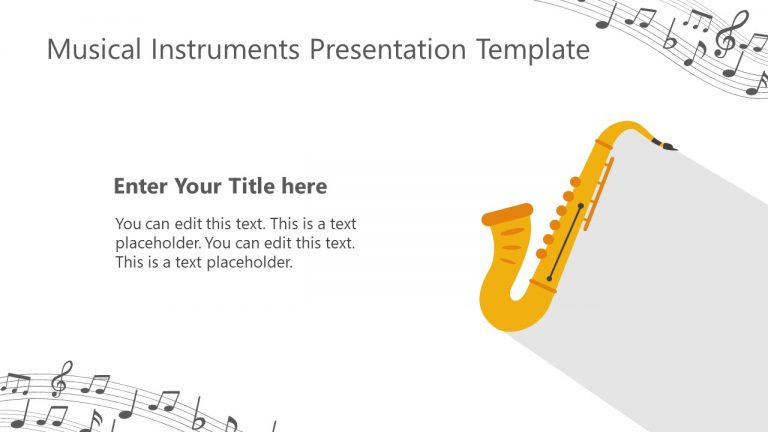 Musical Instruments Presentation Template

Enter Your Title here

You can edit this text. This is a text placeholder. You can edit this text. This is a text placeholder.